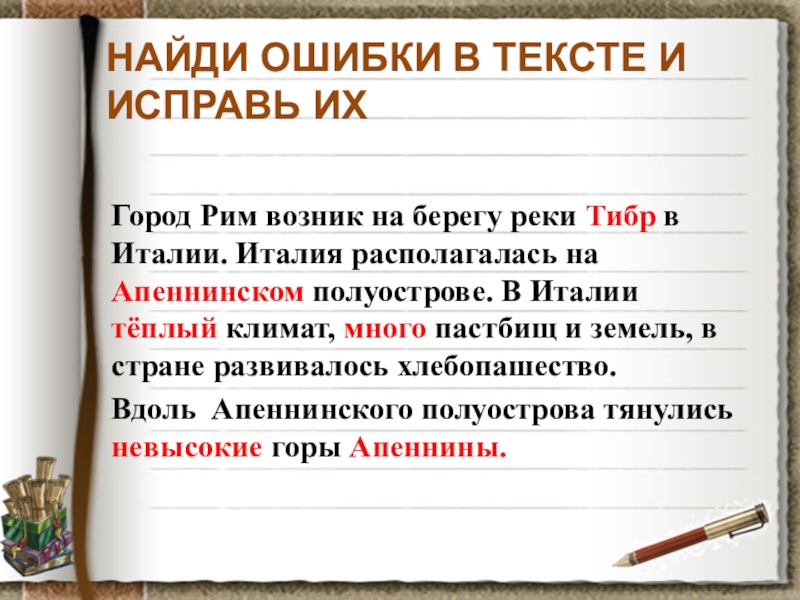 НАЙДИ ОШИБКИ В ТЕКСТЕ И ИСПРАВЬ ИХ

Город Рим возник на берегу реки Тибр в Италии. Италия располагалась на Апеннинском полуострове. В Италии тёплый климат, много пастбищ и земель, в стране развивалось хлебопашество.

Вдоль Апеннинского полуострова тянулись невысокие горы Апеннины.